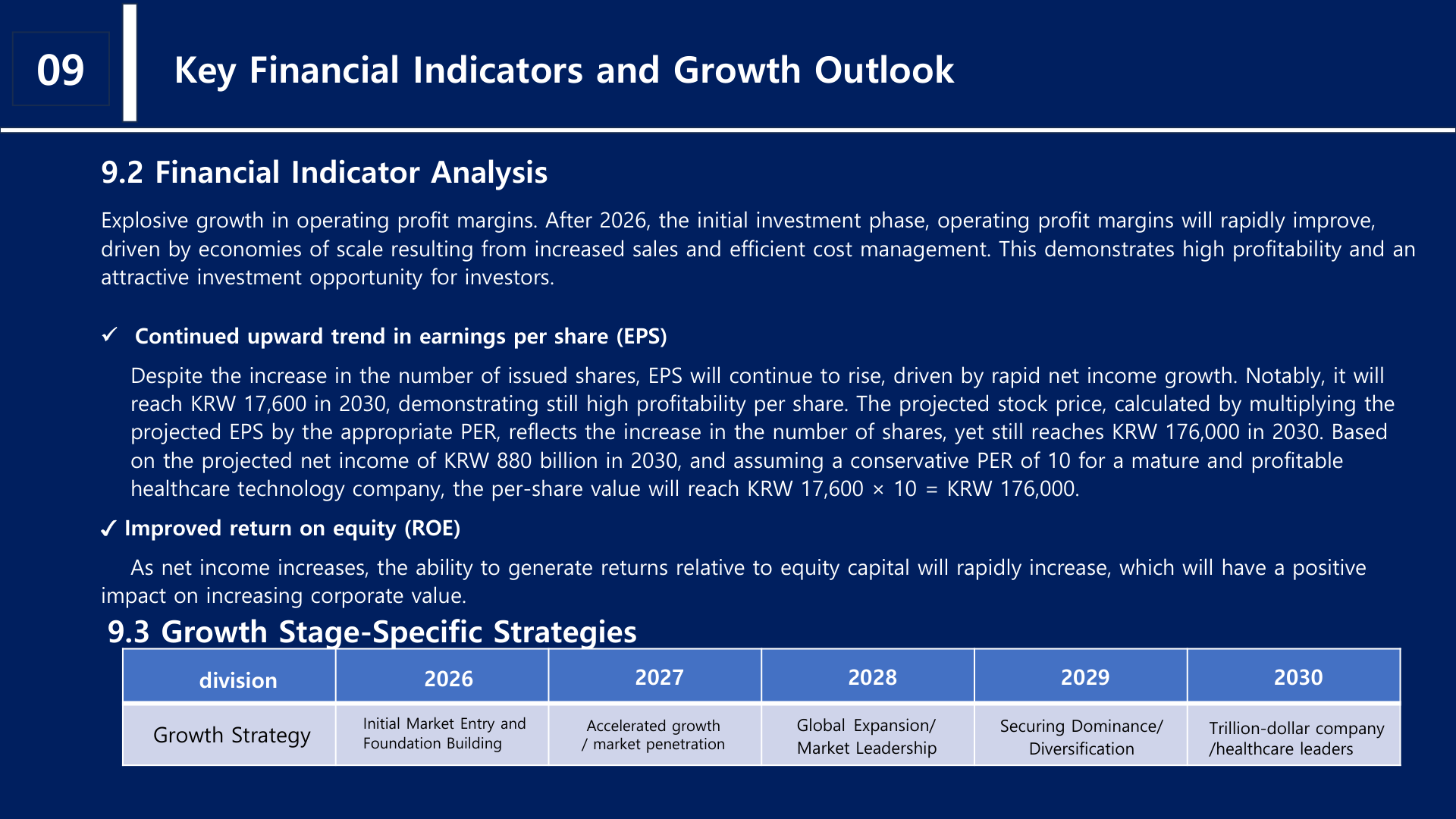 09

Key Financial Indicators and Growth Outlook

9.2 Financial Indicator Analysis

Explosive growth in operating profit margins. After 2026, the initial investment phase, operating profit margins will rapidly improve, driven by economies of scale resulting from increased sales and efficient cost management. This demonstrates high profitability and an attractive investment opportunity for investors.

✓ Continued upward trend in earnings per share (EPS)

Despite the increase in the number of issued shares, EPS will continue to rise, driven by rapid net income growth. Notably, it will reach KRW 17,600 in 2030, demonstrating still high profitability per share. The projected stock price, calculated by multiplying the projected EPS by the appropriate PER, reflects the increase in the number of shares, yet still reaches KRW 176,000 in 2030. Based on the projected net income of KRW 880 billion in 2030, and assuming a conservative PER of 10 for a mature and profitable healthcare technology company, the per-share value will reach KRW 17,600 × 10 = KRW 176,000.

✓ Improved return on equity (ROE)

As net income increases, the ability to generate returns relative to equity capital will rapidly increase, which will have a positive impact on increasing corporate value.

9.3 Growth Stage-Specific Strategies

| division | 2026 | 2027 | 2028 | 2029 | 2030 |
|---|---|---|---|---|---|
| Growth Strategy | Initial Market Entry and Foundation Building | Accelerated growth / market penetration | Global Expansion/ Market Leadership | Securing Dominance/ Diversification | Trillion-dollar company /healthcare leaders |